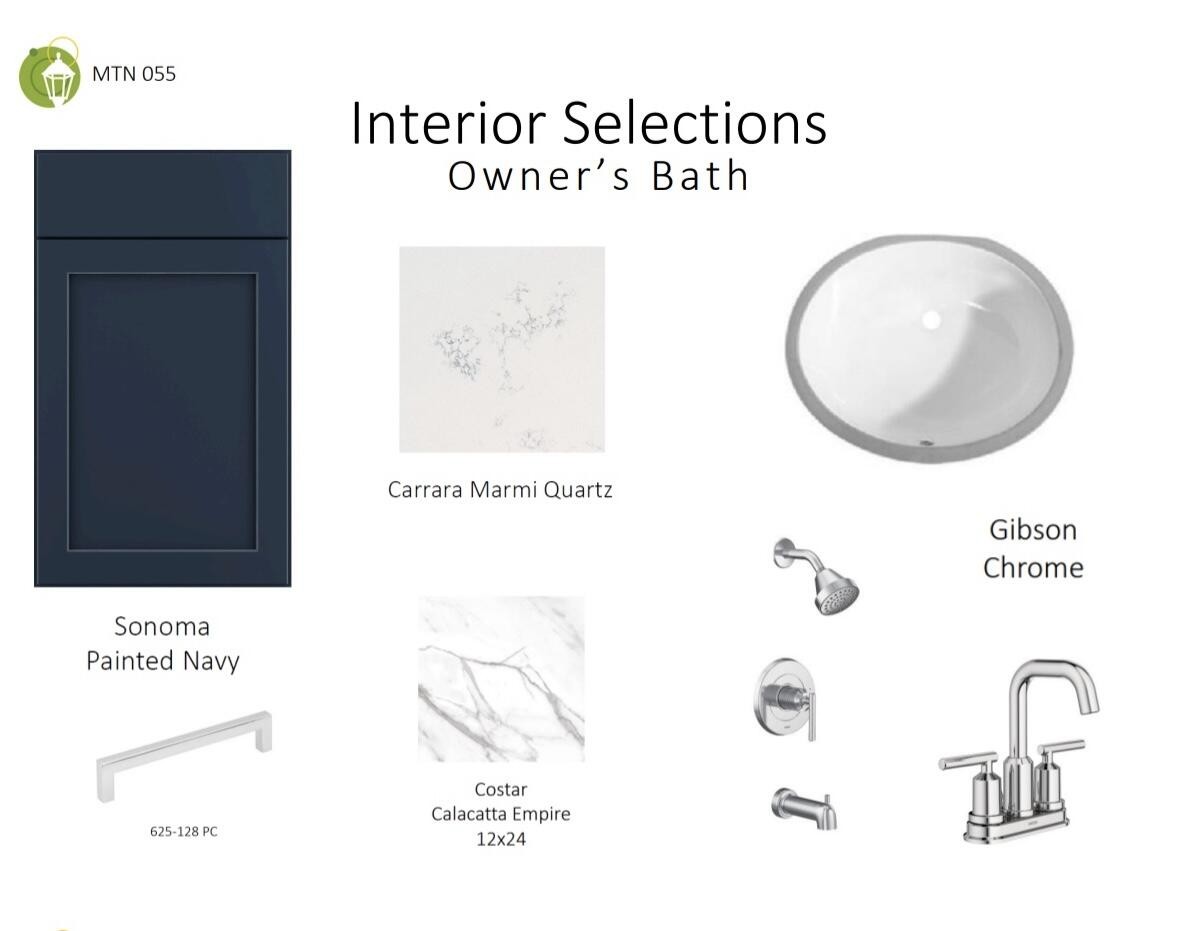 MTN 055

Interior Selections
Owner's Bath

Carrara Marmi Quartz

Gibson
Chrome

Sonoma
Painted Navy

625-128 PC

Costar
Calacatta Empire
12x24